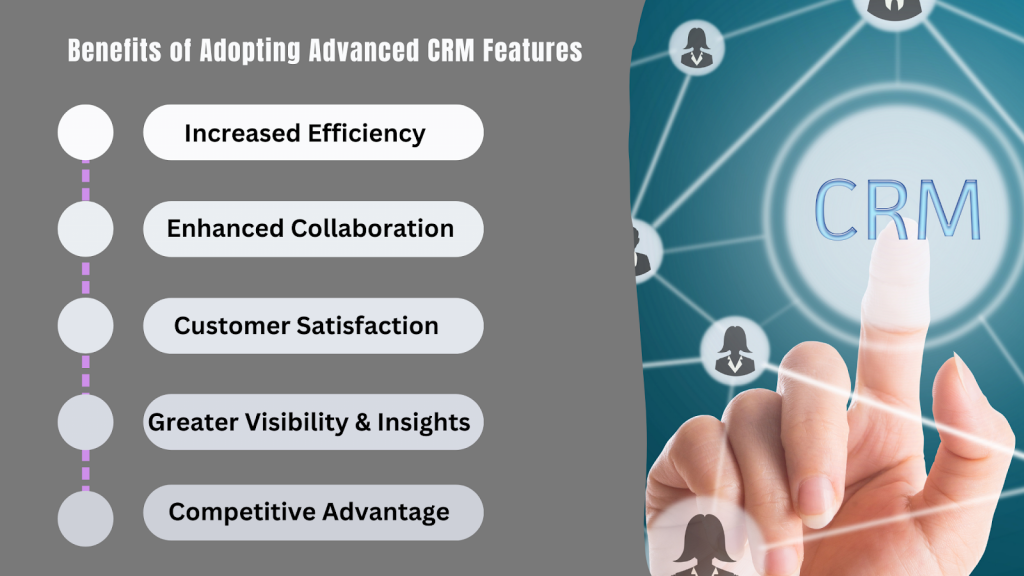 Benefits of Adopting Advanced CRM Features

Increased Efficiency

Enhanced Collaboration

Customer Satisfaction

Greater Visibility & Insights

Competitive Advantage

CRM